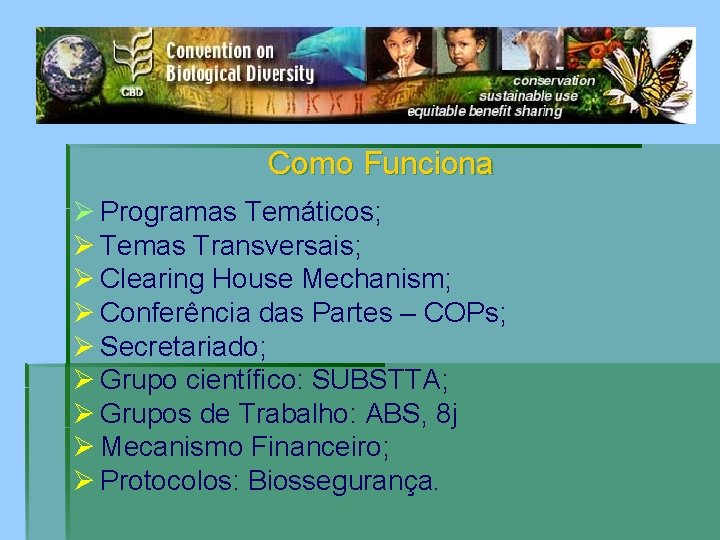 CBD
Convention on Biological Diversity
conservation
sustainable use
equitable benefit sharing

Como Funciona

➢ Programas Temáticos;
➢ Temas Transversais;
➢ Clearing House Mechanism;
➢ Conferência das Partes – COPs;
➢ Secretariado;
➢ Grupo científico: SUBSTTA;
➢ Grupos de Trabalho: ABS, 8j
➢ Mecanismo Financeiro;
➢ Protocolos: Biossegurança.